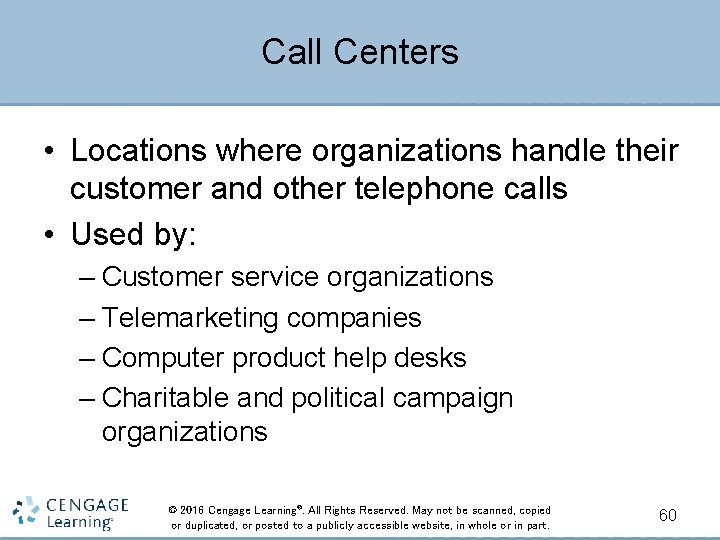 Call Centers

• Locations where organizations handle their customer and other telephone calls
• Used by:
– Customer service organizations
– Telemarketing companies
– Computer product help desks
– Charitable and political campaign organizations

CENGAGE Learning®

© 2016 Cengage Learning®. All Rights Reserved. May not be scanned, copied or duplicated, or posted to a publicly accessible website, in whole or in part.

60